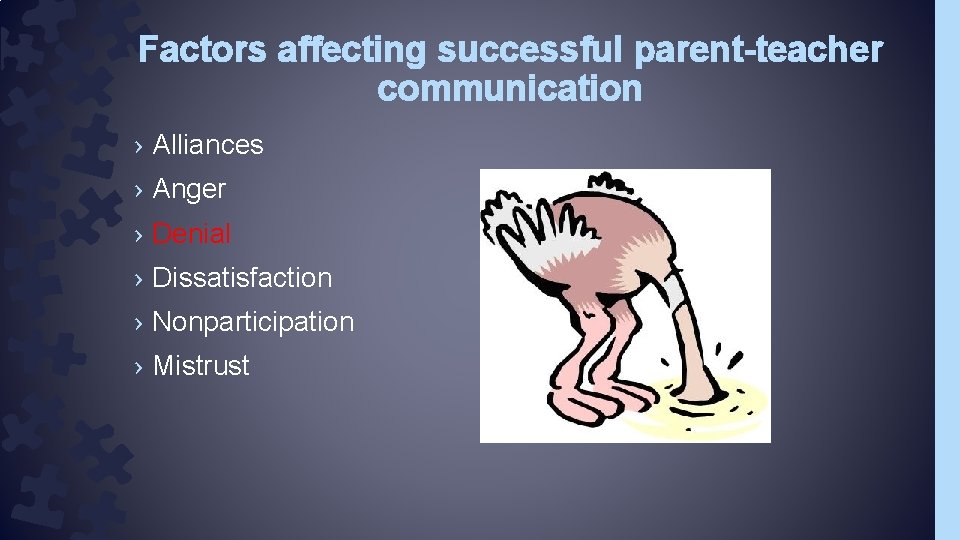 Factors affecting successful parent-teacher communication

› Alliances
› Anger
› Denial
› Dissatisfaction
› Nonparticipation
› Mistrust